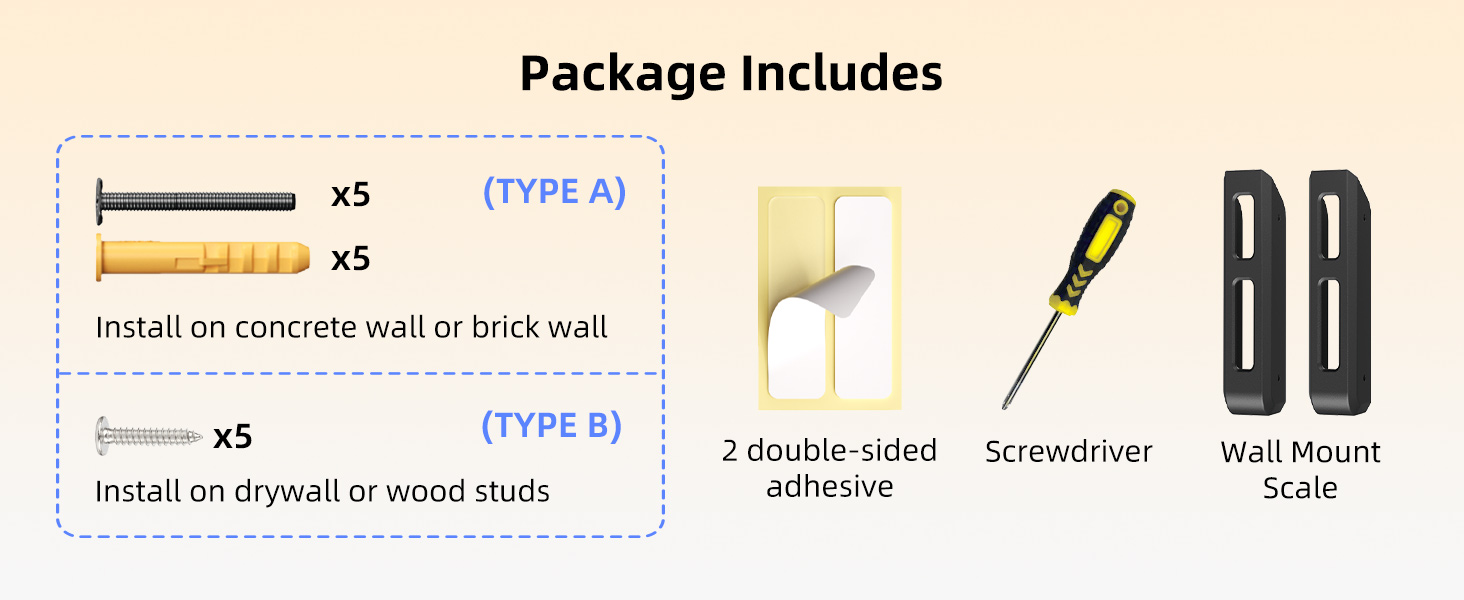 Package Includes

x5
(TYPE A)
x5
Install on concrete wall or brick wall

x5
(TYPE B)
Install on drywall or wood studs

2 double-sided adhesive

Screwdriver

Wall Mount Scale